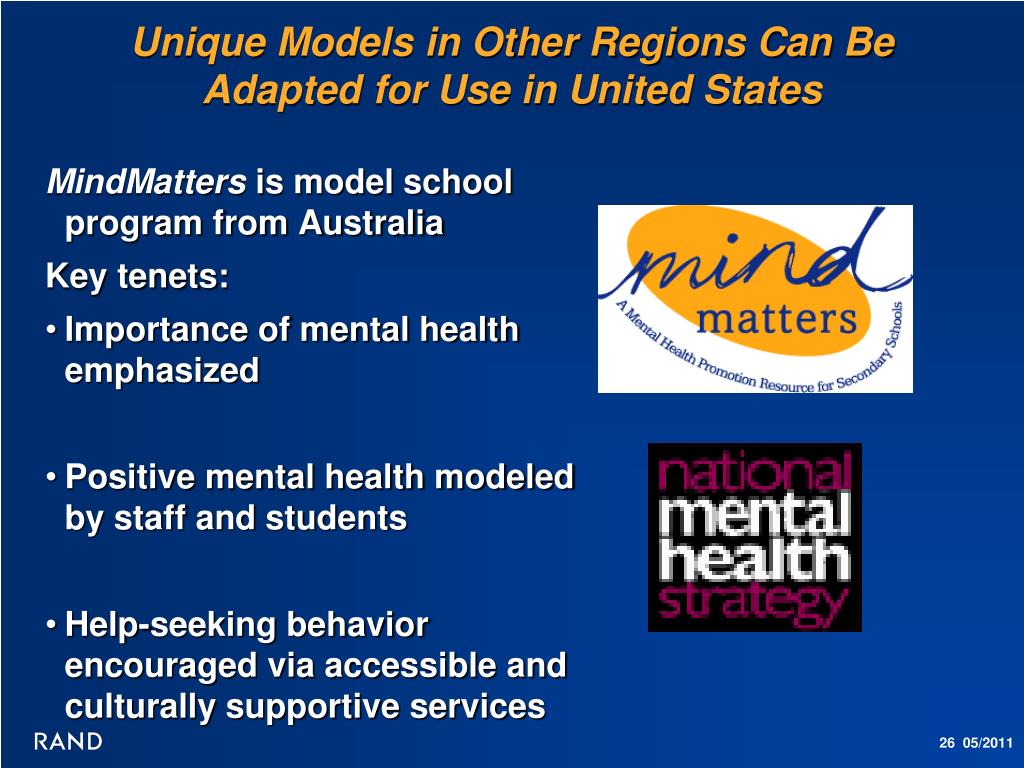 Unique Models in Other Regions Can Be Adapted for Use in United States

MindMatters is model school program from Australia

Key tenets:

• Importance of mental health emphasized

• Positive mental health modeled by staff and students

• Help-seeking behavior encouraged via accessible and culturally supportive services

mind matters
A Mental Health Promotion Resource for Secondary Schools

national mental health strategy

RAND

26 05/2011